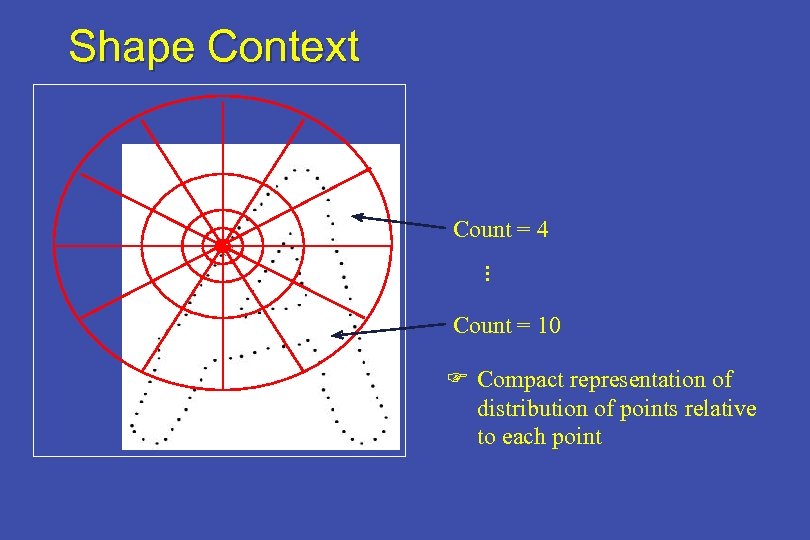 Shape Context

Count = 4

⋮

Count = 10

☞ Compact representation of distribution of points relative to each point